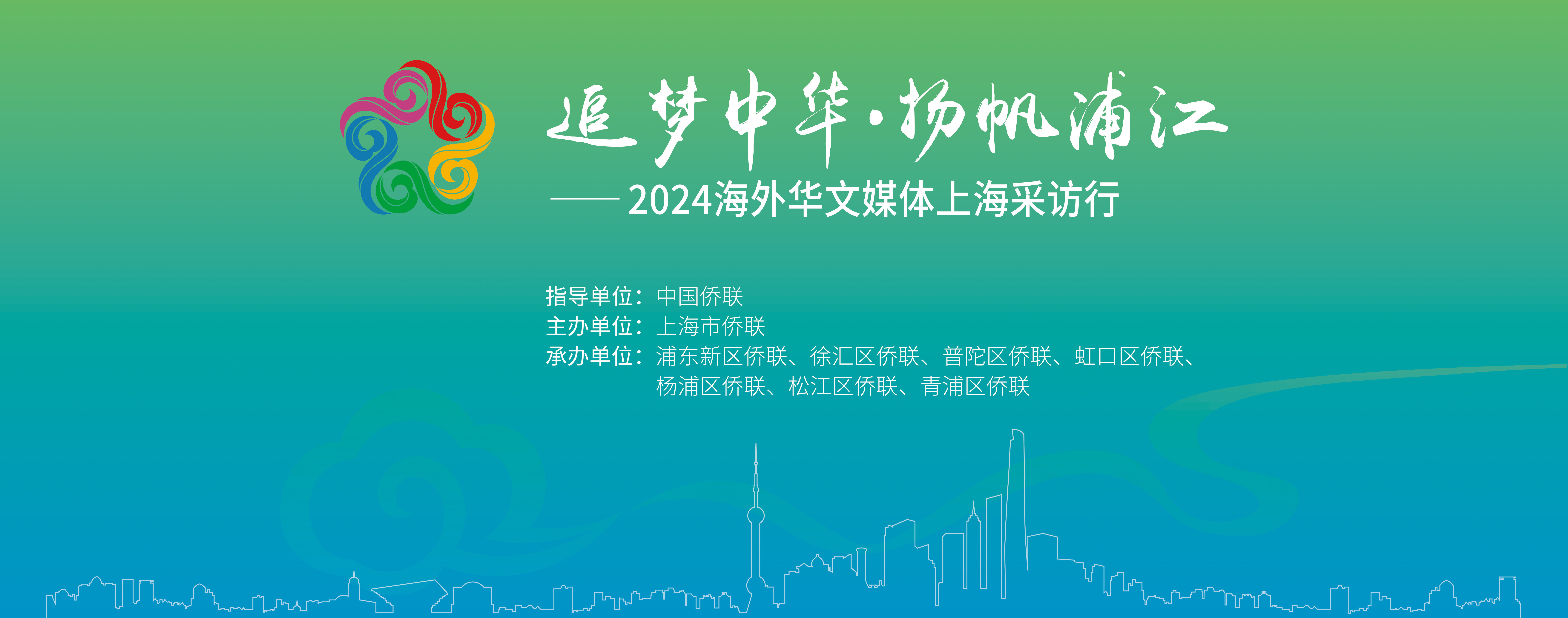 追梦中华·扬帆浦江

——2024海外华文媒体上海采访行

指导单位：中国侨联
主办单位：上海市侨联
承办单位：浦东新区侨联、徐汇区侨联、普陀区侨联、虹口区侨联、杨浦区侨联、松江区侨联、青浦区侨联